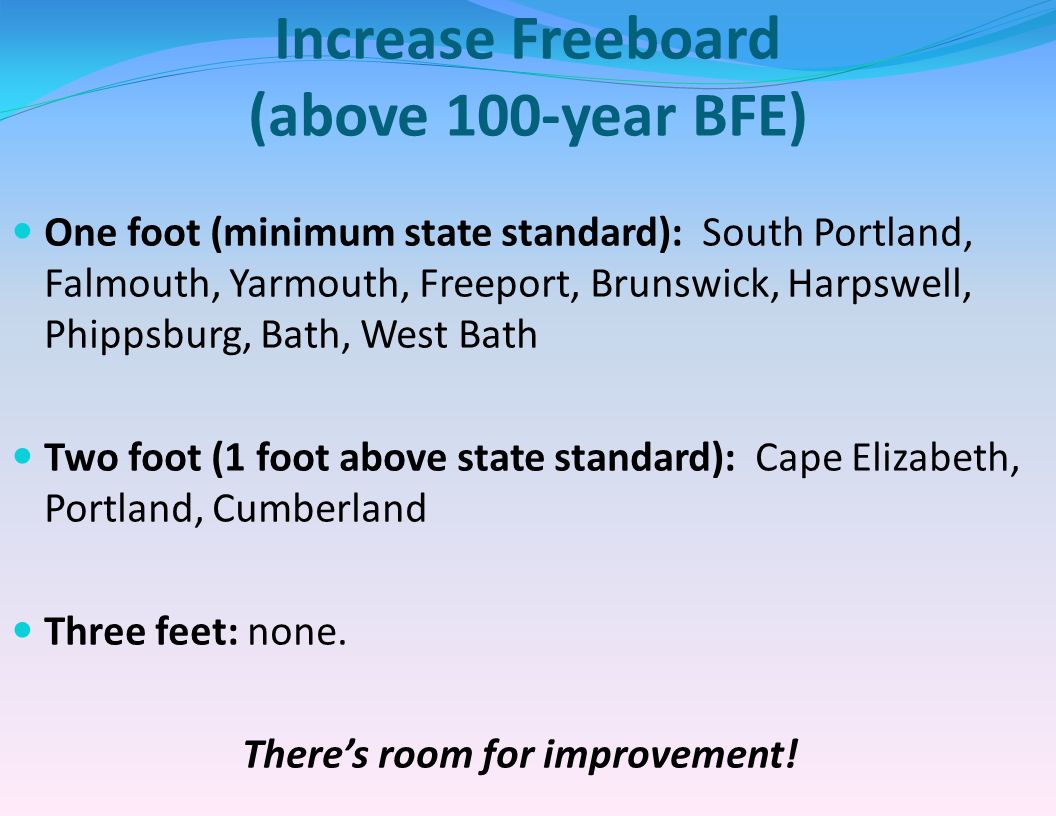 Increase Freeboard (above 100-year BFE)

One foot (minimum state standard): South Portland, Falmouth, Yarmouth, Freeport, Brunswick, Harpswell, Phippsburg, Bath, West Bath

Two foot (1 foot above state standard): Cape Elizabeth, Portland, Cumberland

Three feet: none.

There's room for improvement!